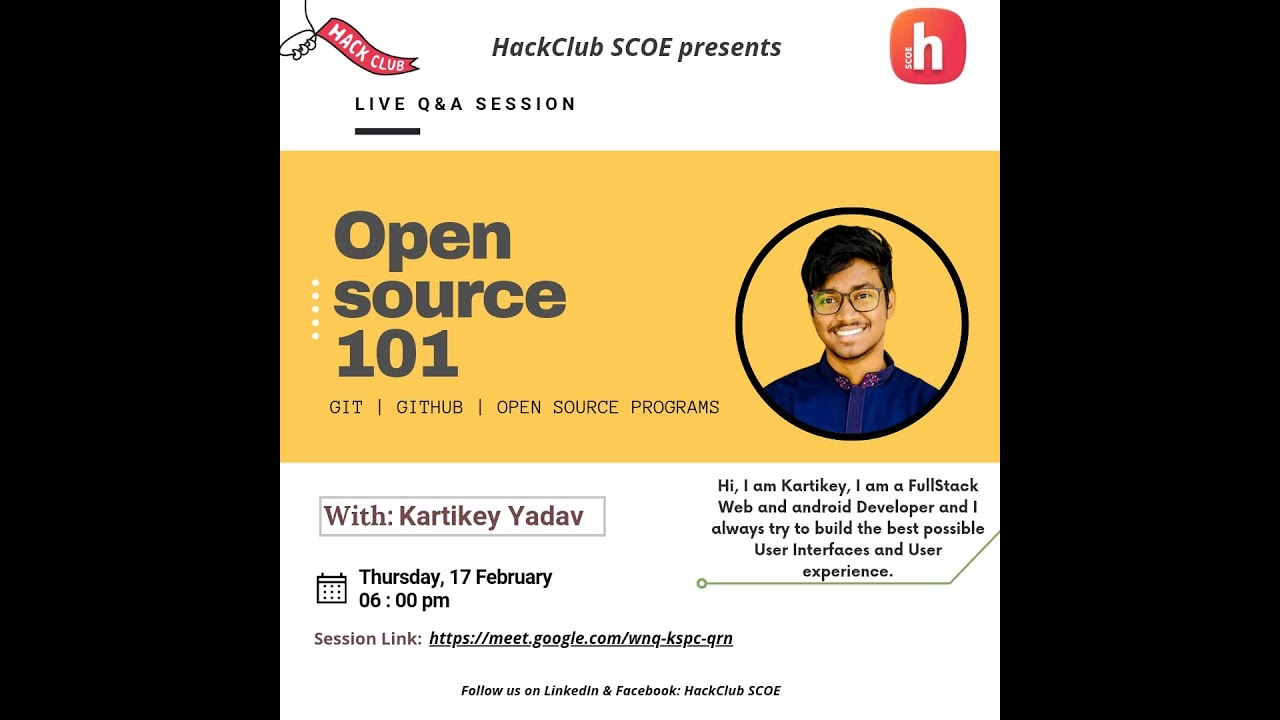 HACK CLUB

HackClub SCOE presents

SCOE h

LIVE Q&A SESSION

Open source 101

GIT | GITHUB | OPEN SOURCE PROGRAMS

With: Kartikey Yadav

Hi, I am Kartikey, I am a FullStack Web and android Developer and I always try to build the best possible User Interfaces and User experience.

Thursday, 17 February
06 : 00 pm

Session Link: https://meet.google.com/wnq-kspc-qrn

Follow us on LinkedIn & Facebook: HackClub SCOE